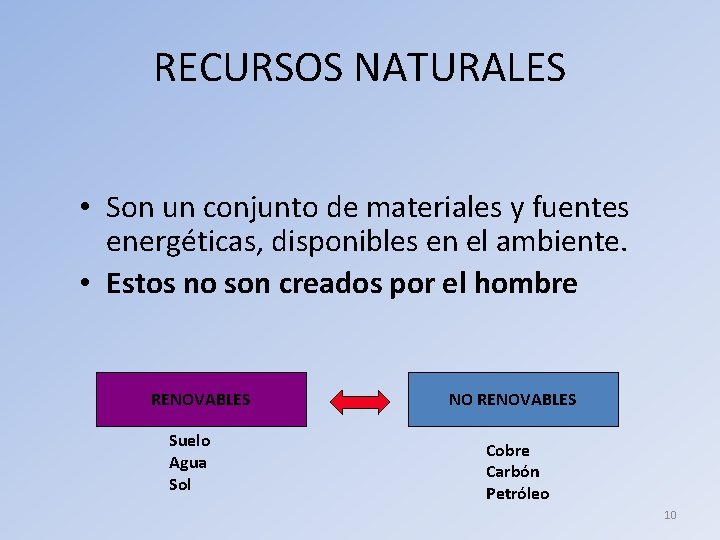 RECURSOS NATURALES

• Son un conjunto de materiales y fuentes energéticas, disponibles en el ambiente.
• Estos no son creados por el hombre

RENOVABLES

Suelo
Agua
Sol

NO RENOVABLES

Cobre
Carbón
Petróleo

10